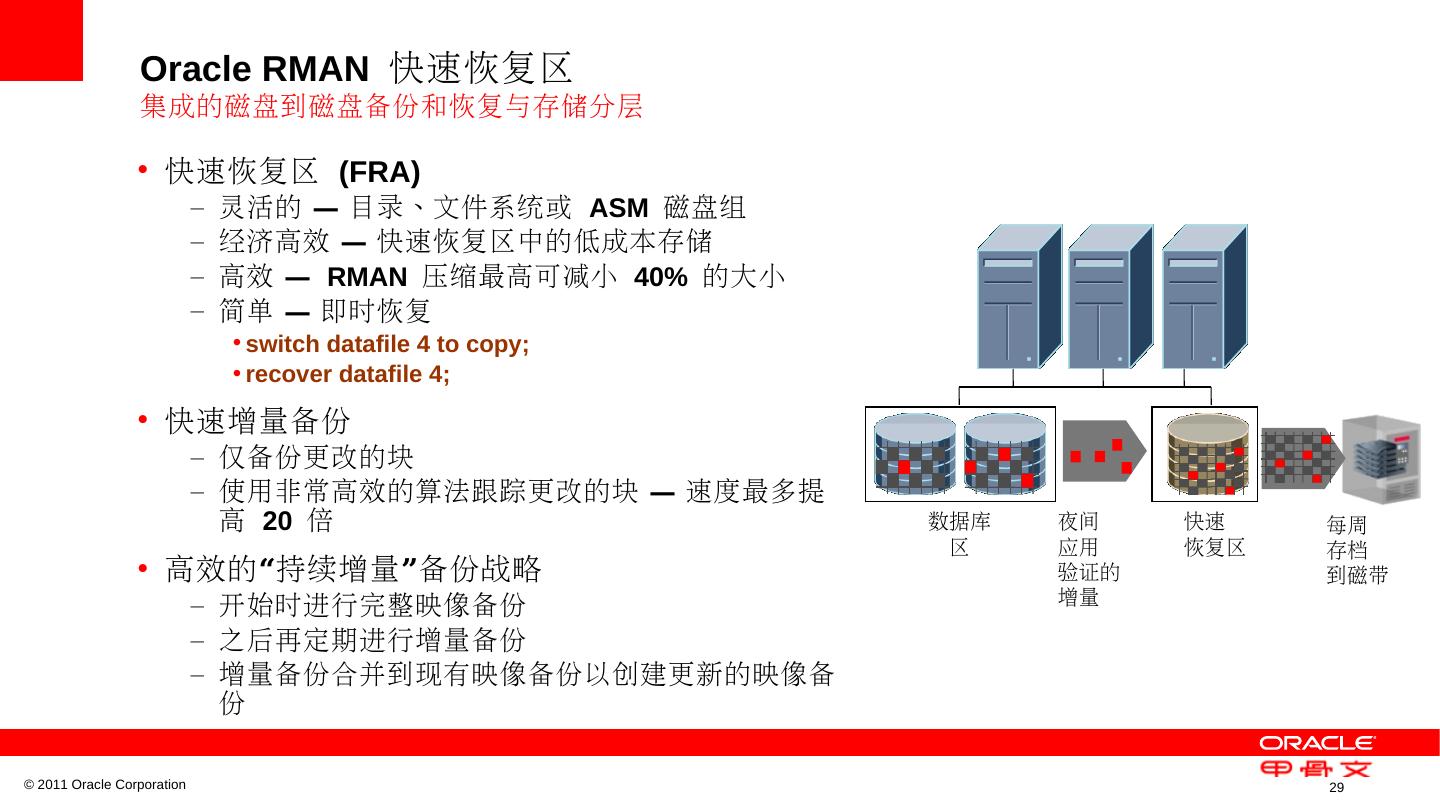 Oracle RMAN 快速恢复区
集成的磁盘到磁盘备份和恢复与存储分层

• 快速恢复区 (FRA)
 – 灵活的 — 目录、文件系统或 ASM 磁盘组
 – 经济高效 — 快速恢复区中的低成本存储
 – 高效 — RMAN 压缩最高可减小 40% 的大小
 – 简单 — 即时恢复
  • switch datafile 4 to copy;
  • recover datafile 4;
• 快速增量备份
 – 仅备份更改的块
 – 使用非常高效的算法跟踪更改的块 — 速度最多提高 20 倍
• 高效的“持续增量”备份战略
 – 开始时进行完整映像备份
 – 之后再定期进行增量备份
 – 增量备份合并到现有映像备份以创建更新的映像备份

数据库区

夜间应用验证的增量

快速恢复区

每周存档到磁带

ORACLE
甲骨文

© 2011 Oracle Corporation

29